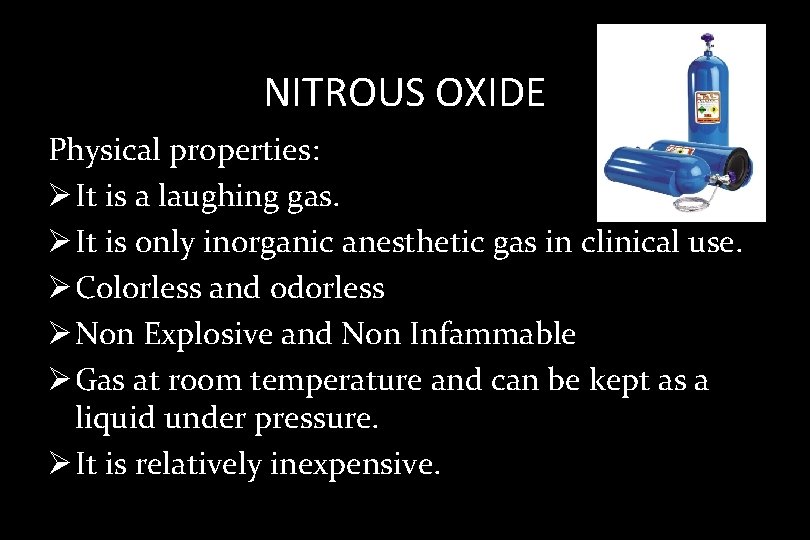 NITROUS OXIDE

Physical properties:

➢ It is a laughing gas.
➢ It is only inorganic anesthetic gas in clinical use.
➢ Colorless and odorless
➢ Non Explosive and Non Infammable
➢ Gas at room temperature and can be kept as a liquid under pressure.
➢ It is relatively inexpensive.